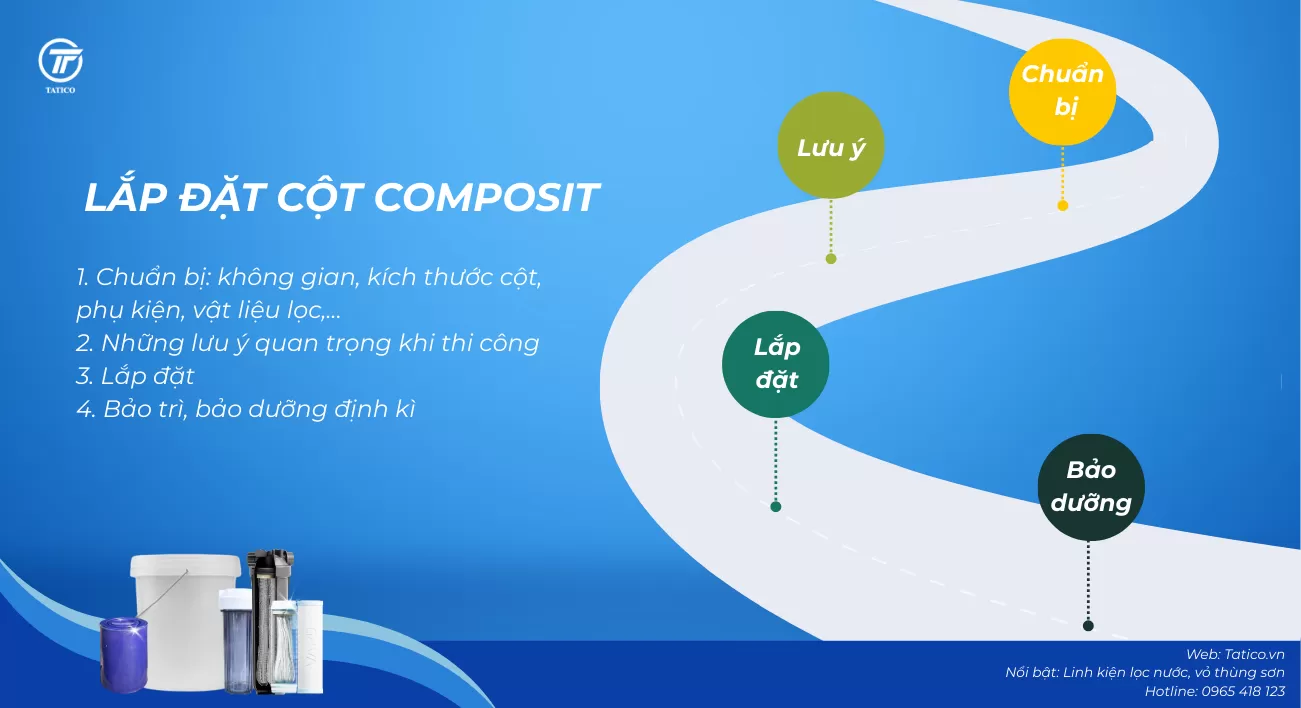 TATICO

LẮP ĐẶT CỘT COMPOSIT

1. Chuẩn bị: không gian, kích thước cột, phụ kiện, vật liệu lọc,...
2. Những lưu ý quan trọng khi thi công
3. Lắp đặt
4. Bảo trì, bảo dưỡng định kì

Chuẩn bị

Lưu ý

Lắp đặt

Bảo dưỡng

Web: Tatico.vn
Nổi bật: Linh kiện lọc nước, vỏ thùng sơn
Hotline: 0965 418 123